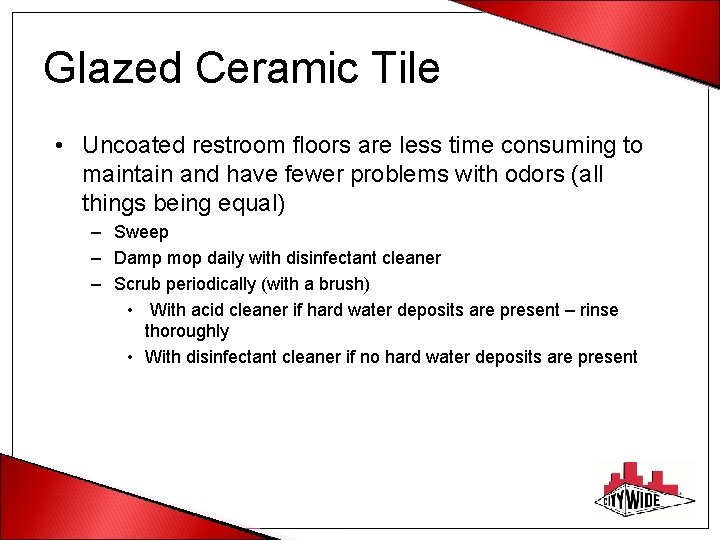 Glazed Ceramic Tile

• Uncoated restroom floors are less time consuming to maintain and have fewer problems with odors (all things being equal)

– Sweep

– Damp mop daily with disinfectant cleaner

– Scrub periodically (with a brush)

• With acid cleaner if hard water deposits are present – rinse thoroughly

• With disinfectant cleaner if no hard water deposits are present

CITY WIDE